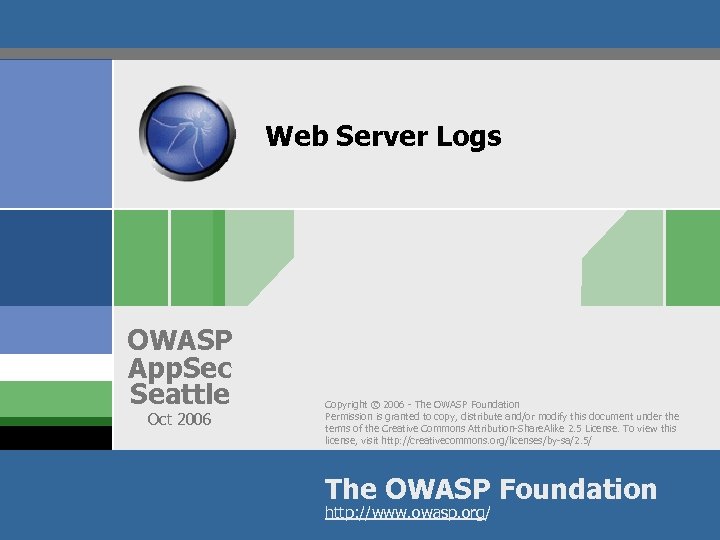 Web Server Logs

OWASP
AppSec
Seattle
Oct 2006

Copyright © 2006 - The OWASP Foundation
Permission is granted to copy, distribute and/or modify this document under the terms of the Creative Commons Attribution-ShareAlike 2.5 License. To view this license, visit http://creativecommons.org/licenses/by-sa/2.5/

The OWASP Foundation
http://www.owasp.org/